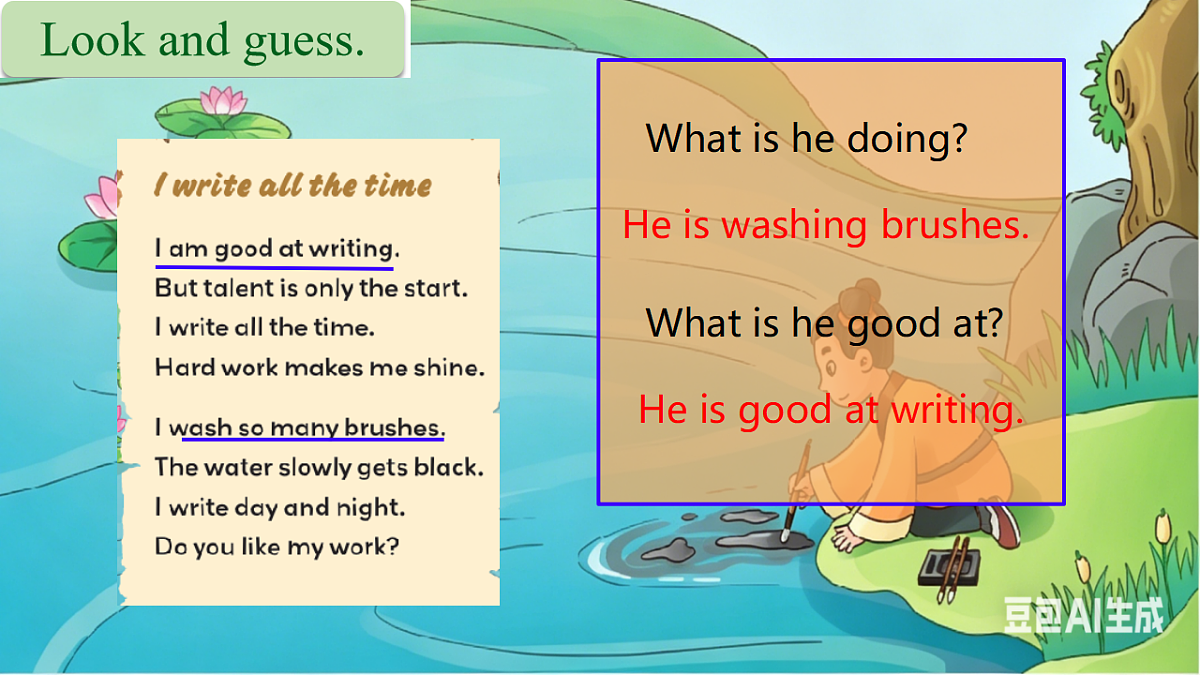 Look and guess.

I write all the time

I am good at writing.
But talent is only the start.
I write all the time.
Hard work makes me shine.

I wash so many brushes.
The water slowly gets black.
I write day and night.
Do you like my work?

What is he doing?

He is washing brushes.

What is he good at?

He is good at writing.

豆包AI生成